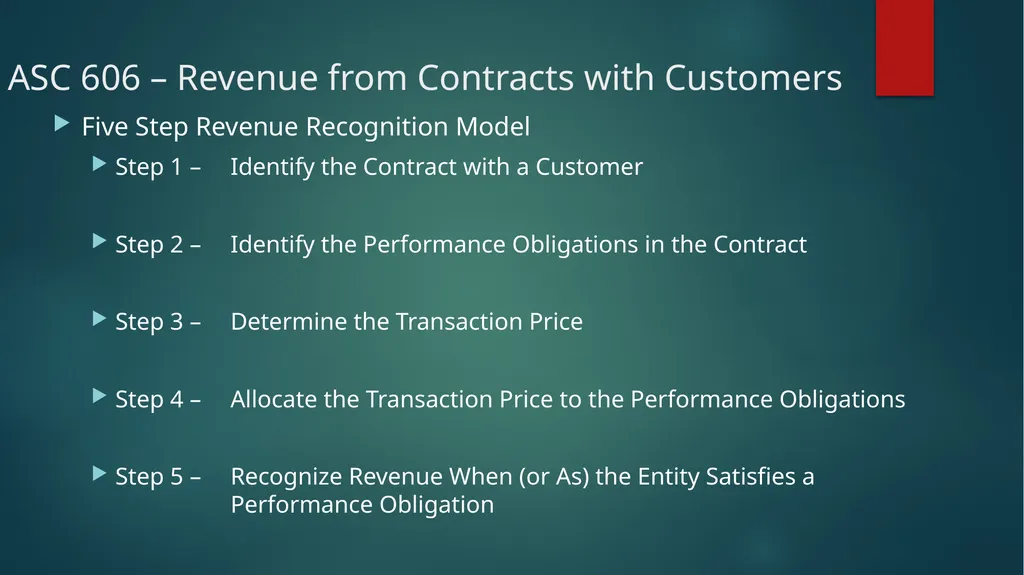 ASC 606 – Revenue from Contracts with Customers

Five Step Revenue Recognition Model

Step 1 – Identify the Contract with a Customer

Step 2 – Identify the Performance Obligations in the Contract

Step 3 – Determine the Transaction Price

Step 4 – Allocate the Transaction Price to the Performance Obligations

Step 5 – Recognize Revenue When (or As) the Entity Satisfies a Performance Obligation